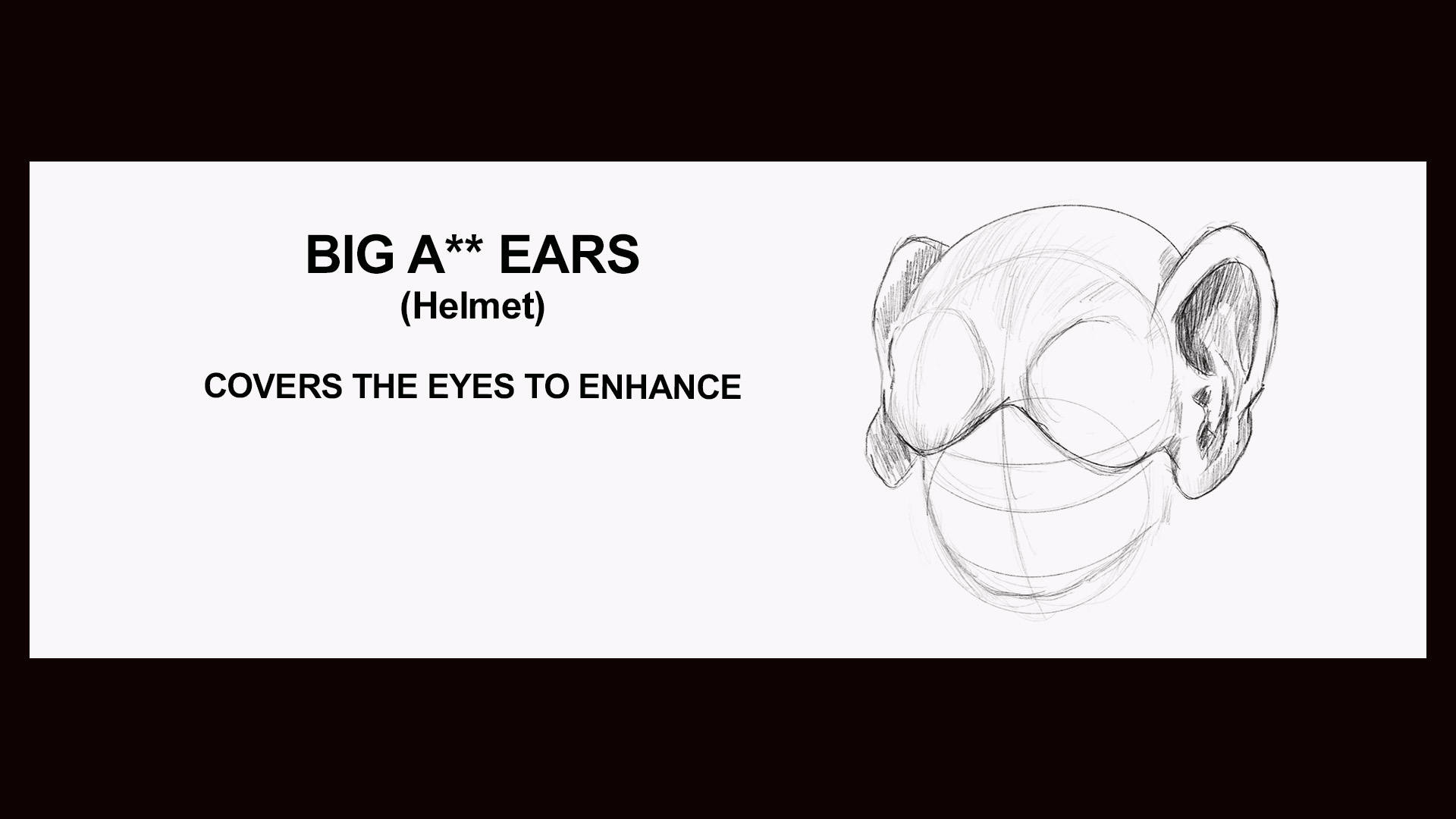 BIG A** EARS
(Helmet)

COVERS THE EYES TO ENHANCE